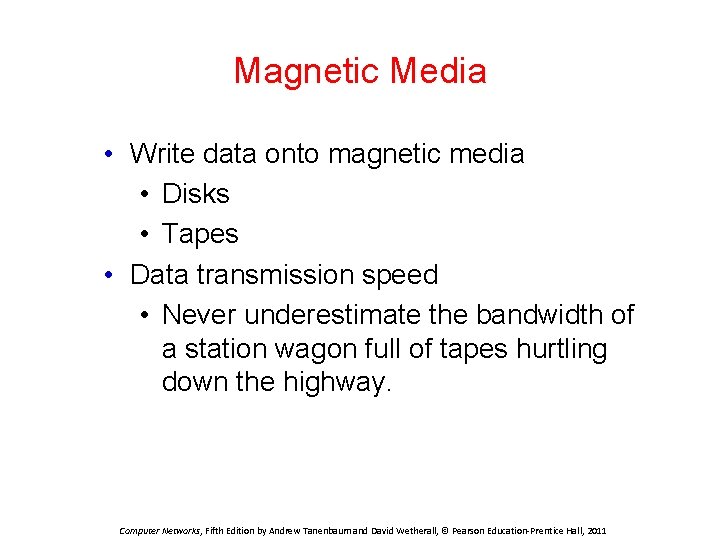 Magnetic Media

• Write data onto magnetic media
  • Disks
  • Tapes
• Data transmission speed
  • Never underestimate the bandwidth of a station wagon full of tapes hurtling down the highway.

Computer Networks, Fifth Edition by Andrew Tanenbaum and David Wetherall, © Pearson Education-Prentice Hall, 2011